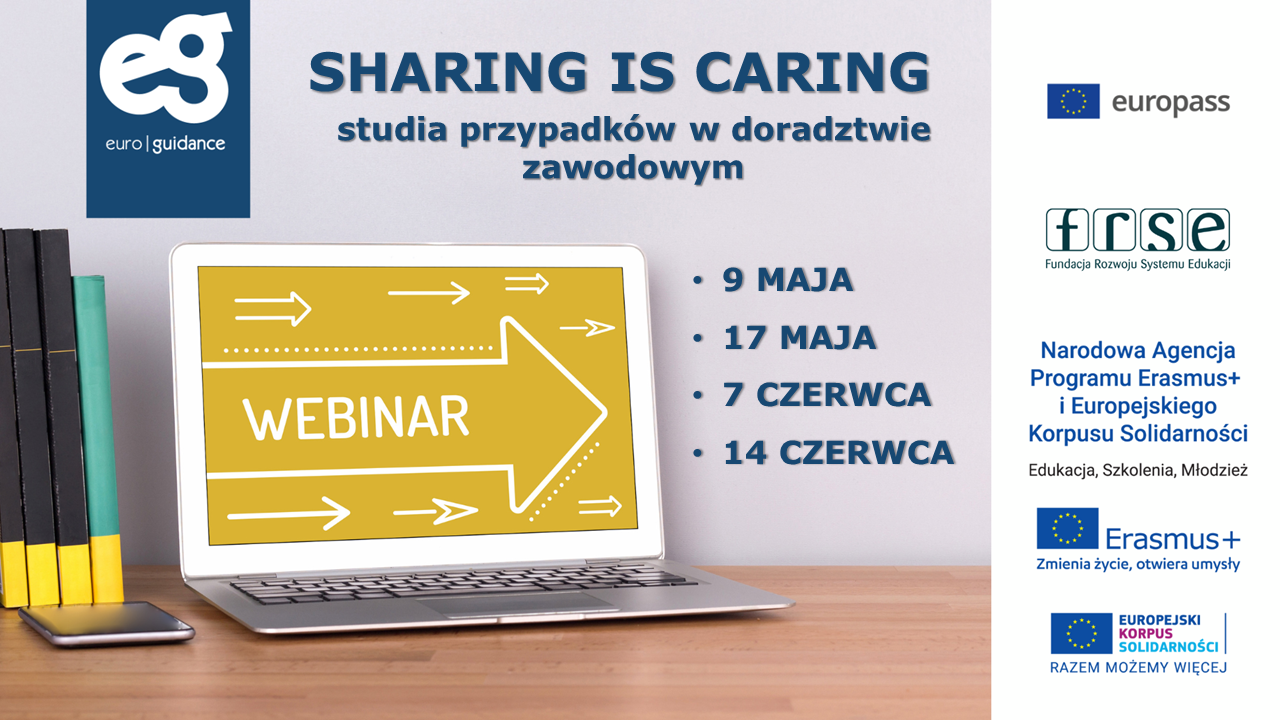 eg
euro | guidance

SHARING IS CARING
studia przypadków w doradztwie zawodowym

WEBINAR

• 9 MAJA
• 17 MAJA
• 7 CZERWCA
• 14 CZERWCA

europass

frse
Fundacja Rozwoju Systemu Edukacji

Narodowa Agencja Programu Erasmus+ i Europejskiego Korpusu Solidarności
Edukacja, Szkolenia, Młodzież

Erasmus+
Zmienia życie, otwiera umysły

EUROPEJSKI KORPUS SOLIDARNOŚCI
RAZEM MOŻEMY WIĘCEJ